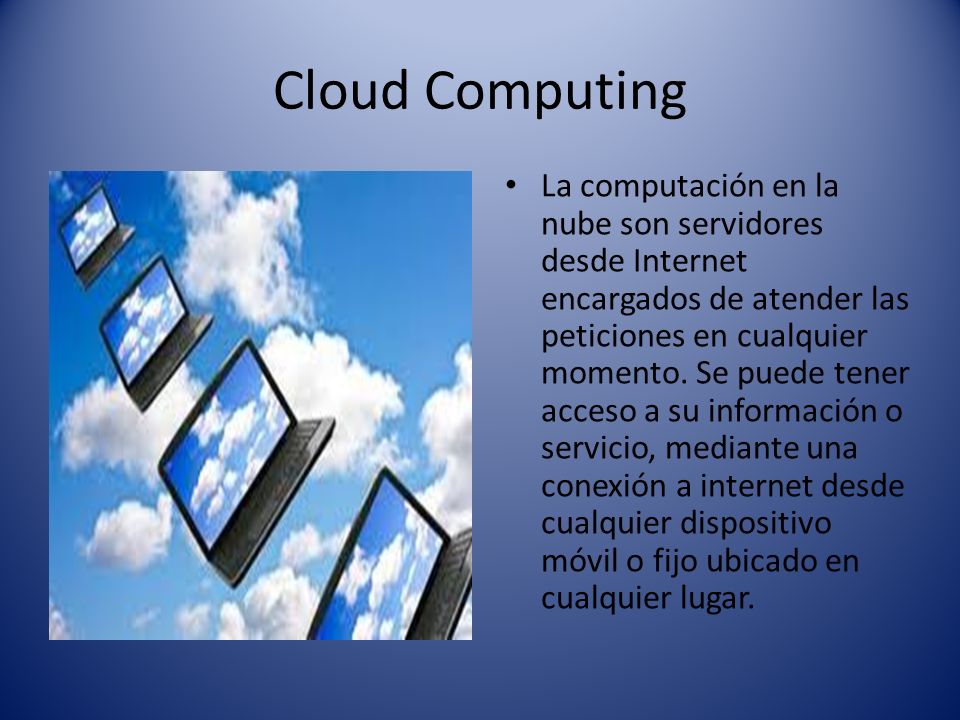 Cloud Computing

• La computación en la nube son servidores desde Internet encargados de atender las peticiones en cualquier momento. Se puede tener acceso a su información o servicio, mediante una conexión a internet desde cualquier dispositivo móvil o fijo ubicado en cualquier lugar.